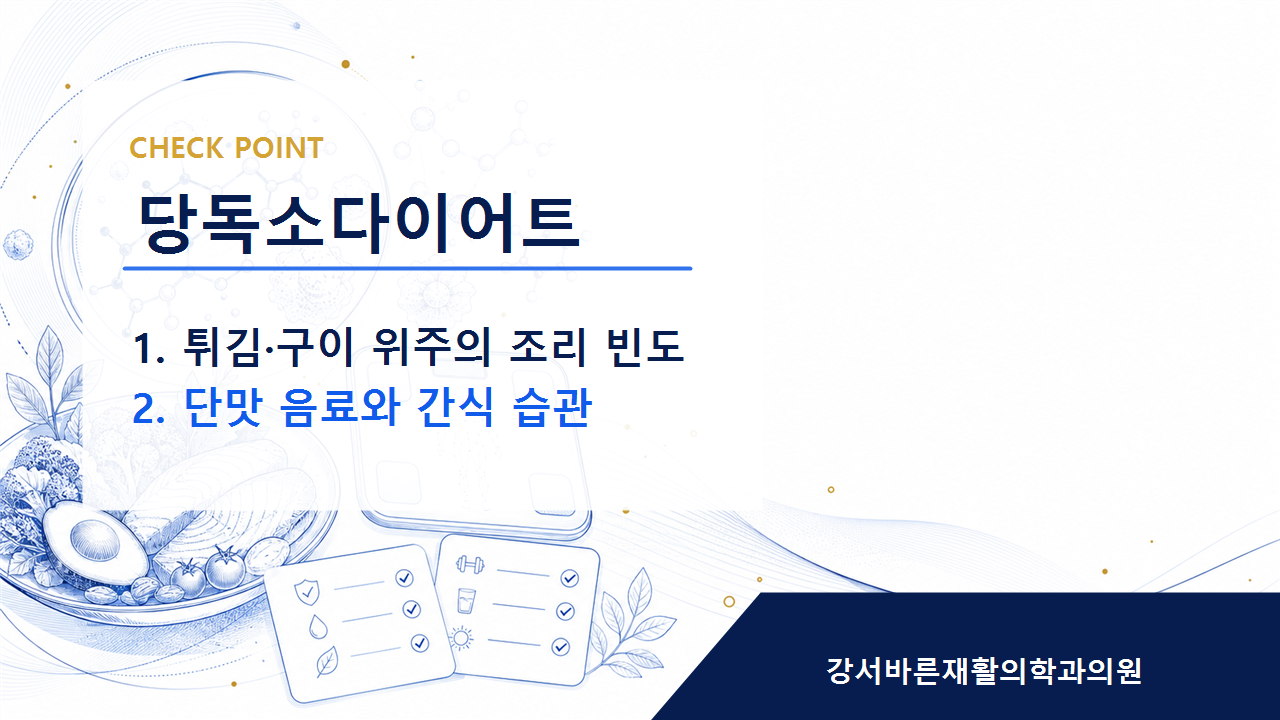 CHECK POINT

당독소다이어트

1. 튀김·구이 위주의 조리 빈도
2. 단맛 음료와 간식 습관

강서바른재활의학과의원